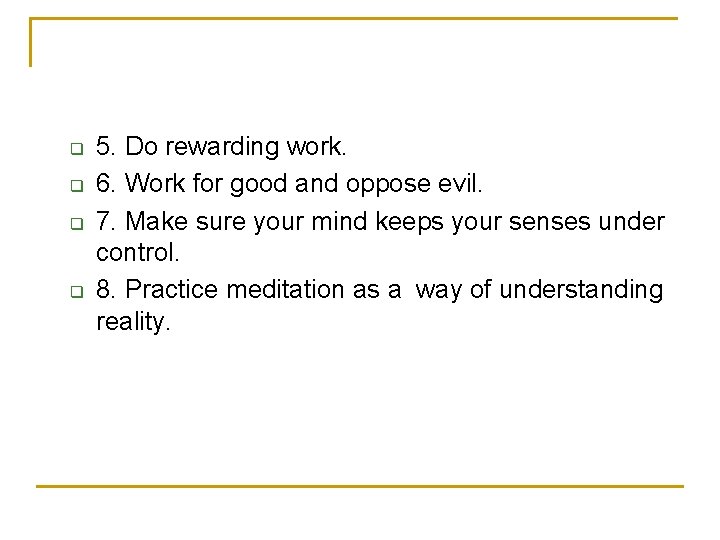 5. Do rewarding work.

6. Work for good and oppose evil.

7. Make sure your mind keeps your senses under control.

8. Practice meditation as a way of understanding reality.